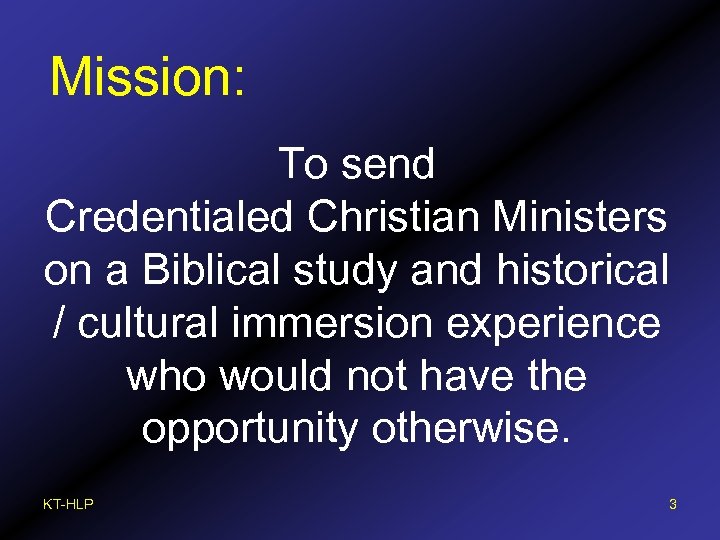 Mission:

To send Credentialed Christian Ministers on a Biblical study and historical / cultural immersion experience who would not have the opportunity otherwise.

KT-HLP

3